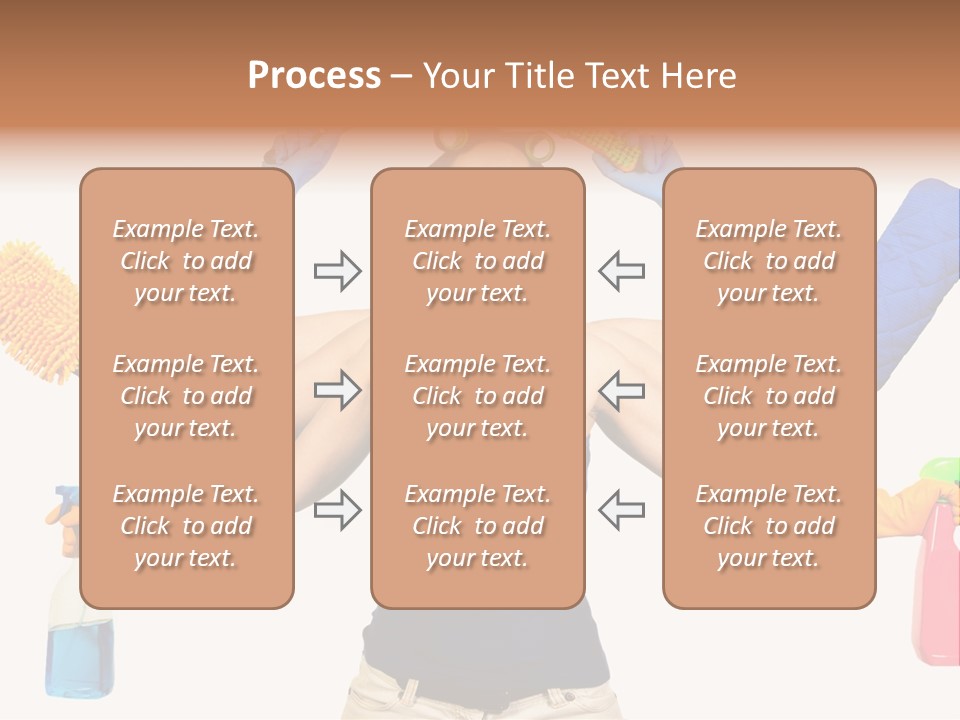 Process – Your Title Text Here

Example Text. Click to add your text.

Example Text. Click to add your text.

Example Text. Click to add your text.

Example Text. Click to add your text.

Example Text. Click to add your text.

Example Text. Click to add your text.

Example Text. Click to add your text.

Example Text. Click to add your text.

Example Text. Click to add your text.